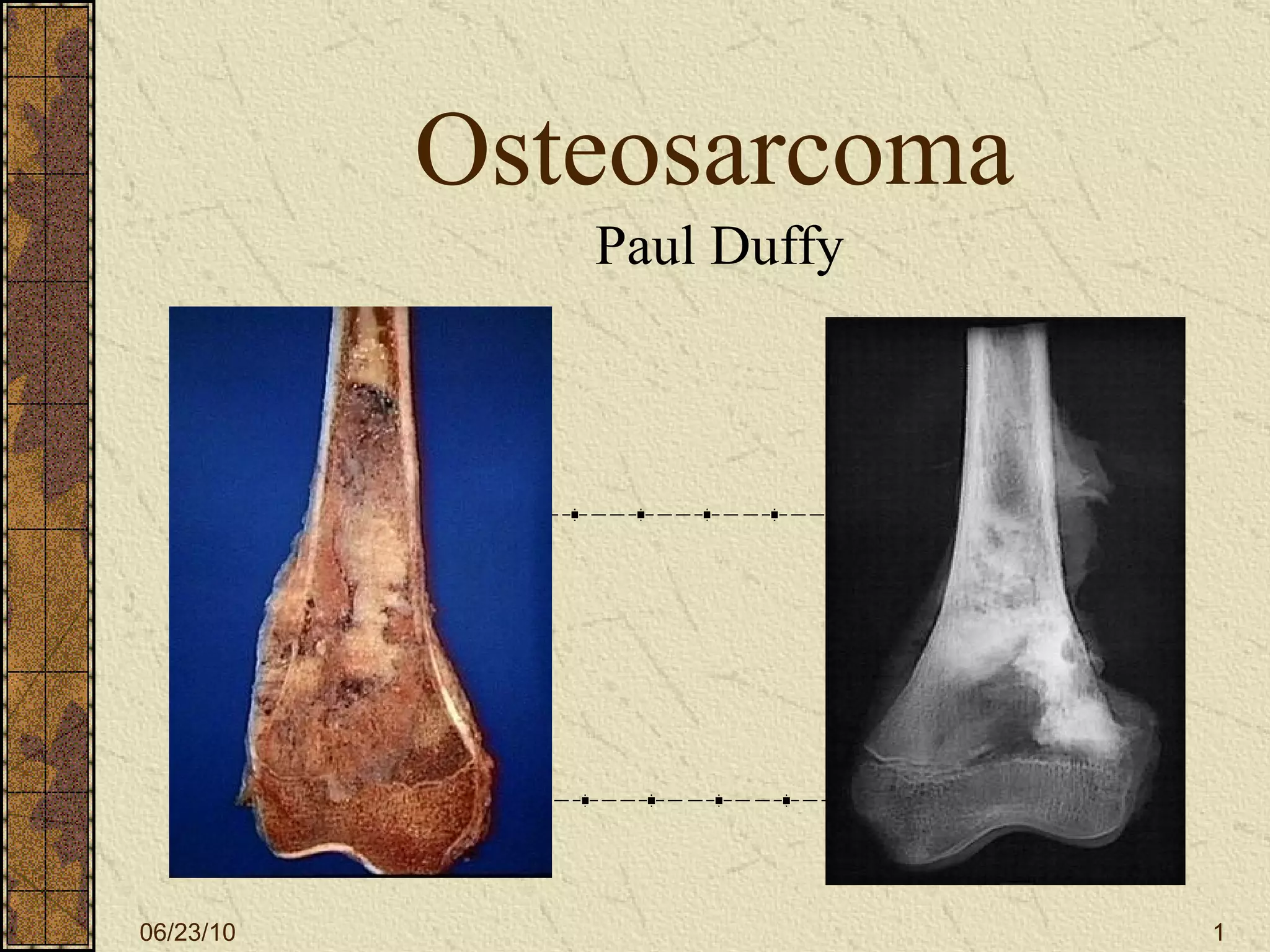 Osteosarcoma

Paul Duffy

06/23/10

1